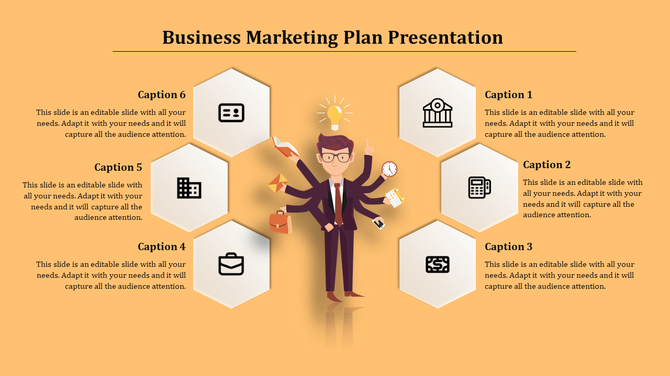 Business Marketing Plan Presentation

Caption 6

This slide is an editable slide with all your needs. Adapt it with your needs and it will capture all the audience attention.

Caption 5

This slide is an editable slide with all your needs. Adapt it with your needs and it will capture all the audience attention.

Caption 4

This slide is an editable slide with all your needs. Adapt it with your needs and it will capture all the audience attention.

Caption 1

This slide is an editable slide with all your needs. Adapt it with your needs and it will capture all the audience attention.

Caption 2

This slide is an editable slide with all your needs. Adapt it with your needs and it will capture all the audience attention.

Caption 3

This slide is an editable slide with all your needs. Adapt it with your needs and it will capture all the audience attention.